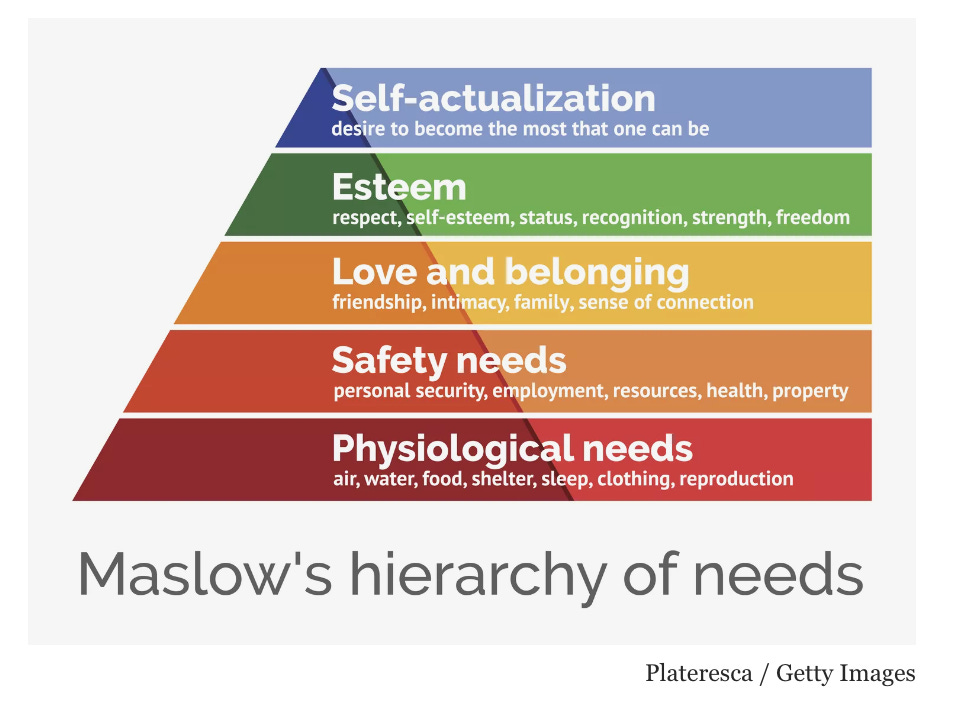 Self-actualization
desire to become the most that one can be

Esteem
respect, self-esteem, status, recognition, strength, freedom

Love and belonging
friendship, intimacy, family, sense of connection

Safety needs
personal security, employment, resources, health, property

Physiological needs
air, water, food, shelter, sleep, clothing, reproduction

Maslow's hierarchy of needs

Plateresca / Getty Images